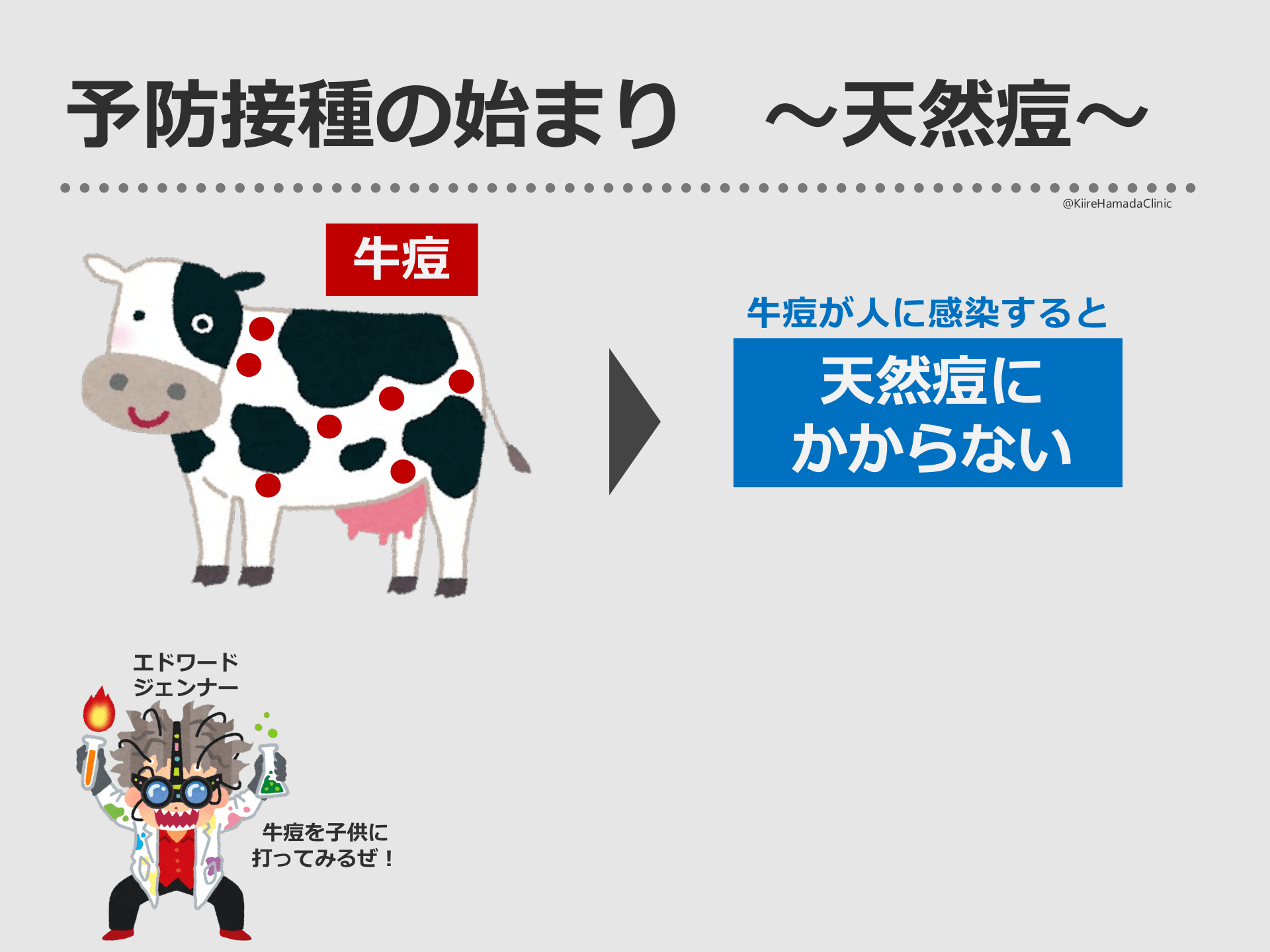 予防接種の始まり　～天然痘～

@KiireHamadaClinic

牛痘

牛痘が人に感染すると

天然痘に
かからない

エドワード
ジェンナー

牛痘を子供に
打ってみるぜ！